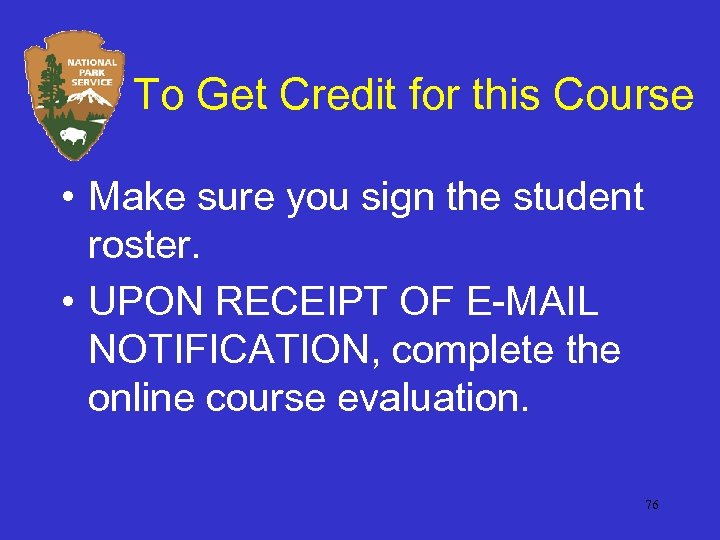 NATIONAL PARK SERVICE

To Get Credit for this Course

• Make sure you sign the student roster.

• UPON RECEIPT OF E-MAIL NOTIFICATION, complete the online course evaluation.

76